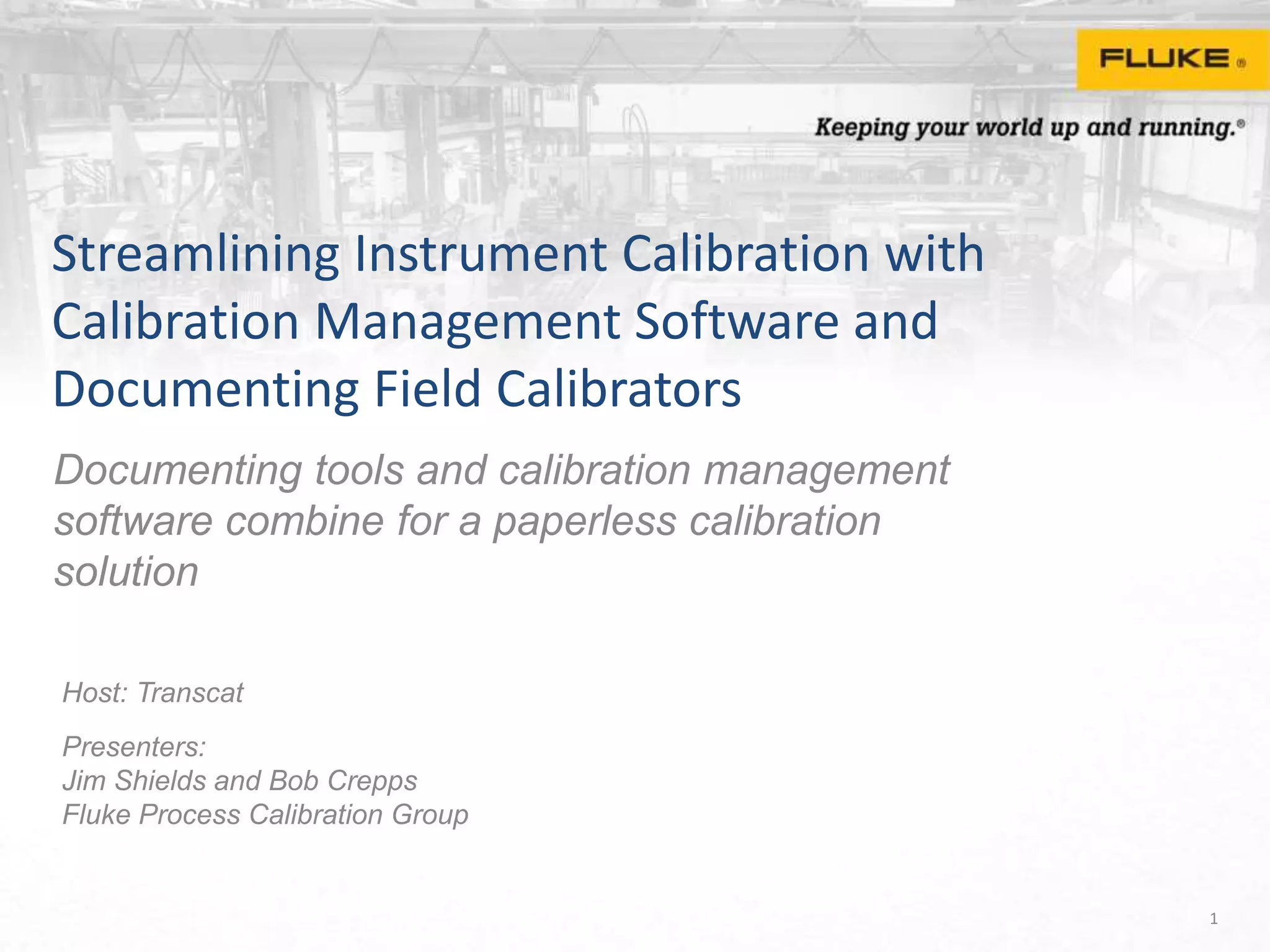 FLUKE®

Keeping your world up and running.®

Streamlining Instrument Calibration with Calibration Management Software and Documenting Field Calibrators

Documenting tools and calibration management software combine for a paperless calibration solution

Host: Transcat

Presenters:
Jim Shields and Bob Crepps
Fluke Process Calibration Group

1